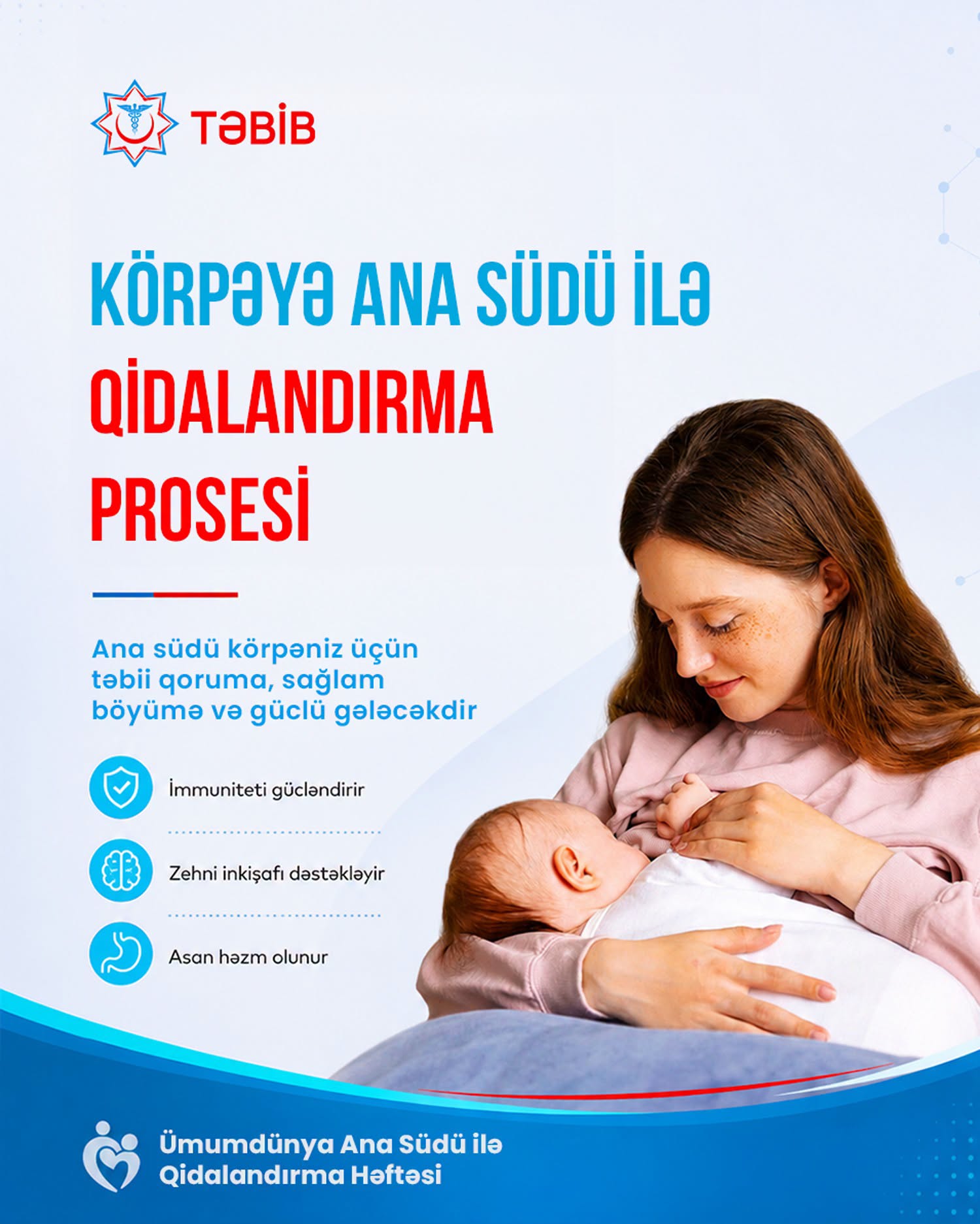 TƏBİB

KÖRPƏYƏ ANA SÜDÜ İLƏ QİDALANDIRMA PROSESİ

Ana südü körpəniz üçün təbii qoruma, sağlam böyümə və güclü gələcəkdir

İmmuniteti gücləndirir

Zehni inkişafı dəstəkləyir

Asan həzm olunur

Ümumdünya Ana Südü ilə Qidalandırma Həftəsi